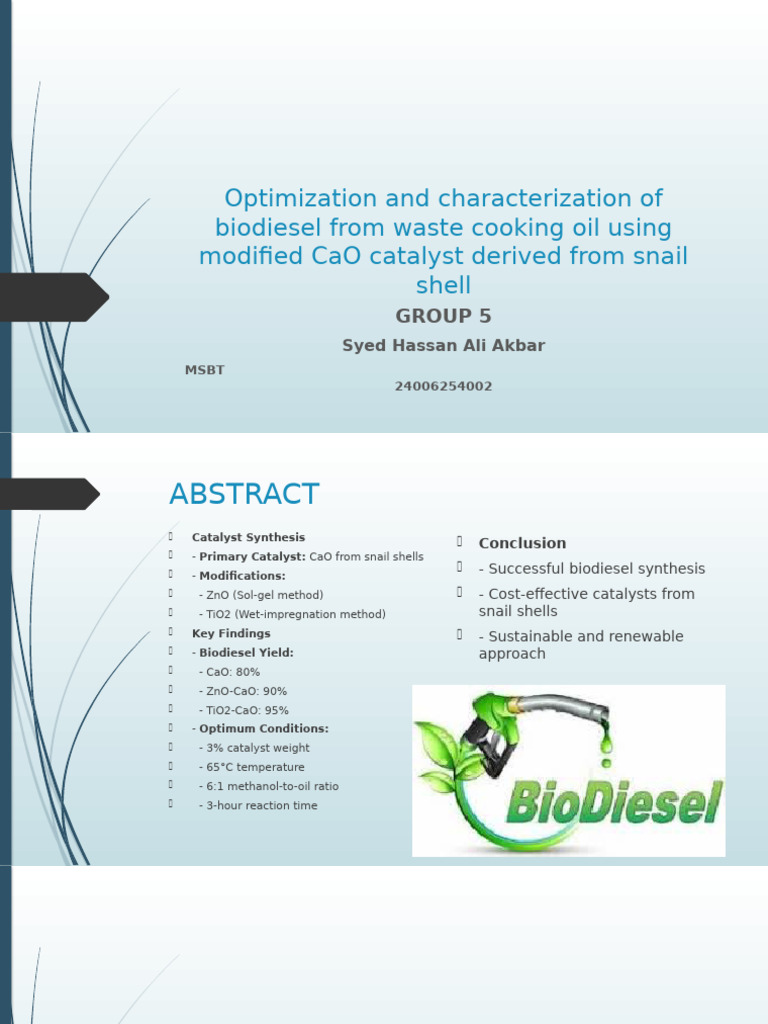 Optimization and characterization of biodiesel from waste cooking oil using modified CaO catalyst derived from snail shell

GROUP 5

Syed Hassan Ali Akbar

MSBT

24006254002

ABSTRACT

Catalyst Synthesis
- Primary Catalyst: CaO from snail shells
- Modifications:
- ZnO (Sol-gel method)
- TiO2 (Wet-impregnation method)
Key Findings
- Biodiesel Yield:
- CaO: 80%
- ZnO-CaO: 90%
- TiO2-CaO: 95%
- Optimum Conditions:
- 3% catalyst weight
- 65°C temperature
- 6:1 methanol-to-oil ratio
- 3-hour reaction time

Conclusion
- Successful biodiesel synthesis
- Cost-effective catalysts from snail shells
- Sustainable and renewable approach

BioDiesel